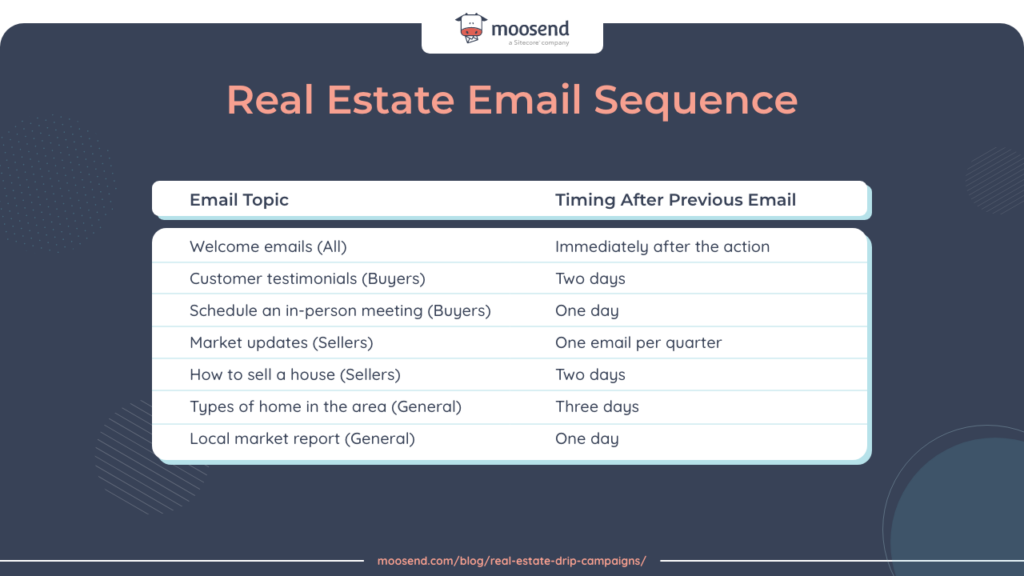 moosend
a Sitecore company

Real Estate Email Sequence

| Email Topic | Timing After Previous Email |
|---|---|
| Welcome emails (All) | Immediately after the action |
| Customer testimonials (Buyers) | Two days |
| Schedule an in-person meeting (Buyers) | One day |
| Market updates (Sellers) | One email per quarter |
| How to sell a house (Sellers) | Two days |
| Types of home in the area (General) | Three days |
| Local market report (General) | One day |

moosend.com/blog/real-estate-drip-campaigns/